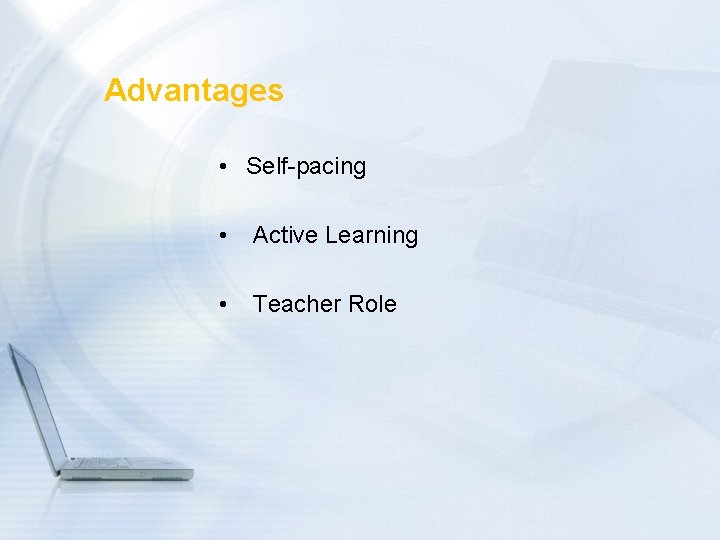 Advantages

• Self-pacing

• Active Learning

• Teacher Role